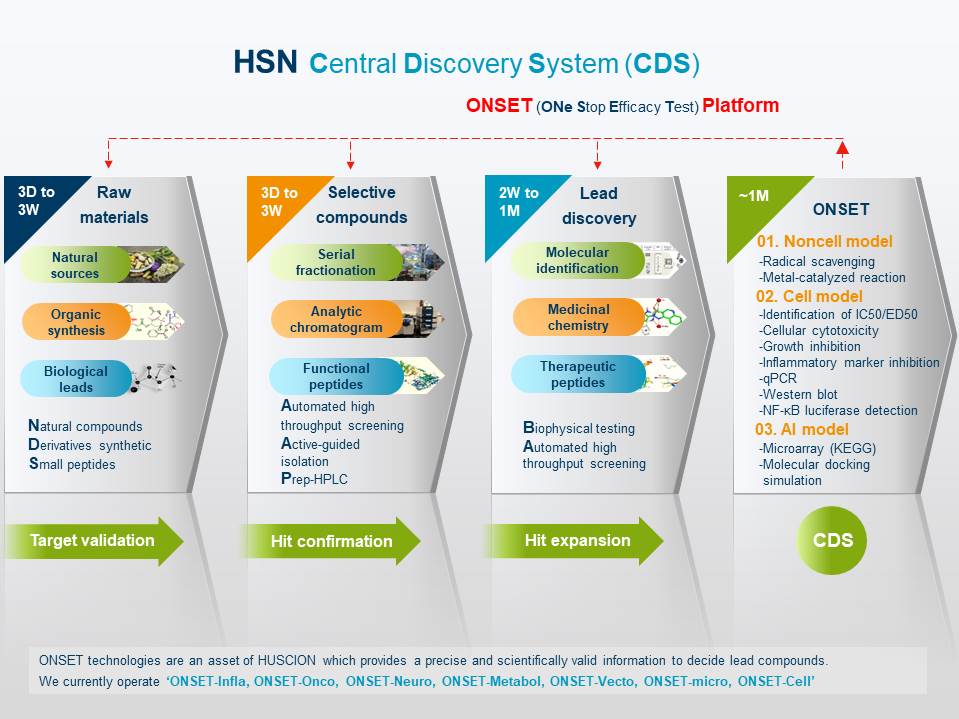 HSN Central Discovery System (CDS)

ONSET (ONe Stop Efficacy Test) Platform

3D to 3W
Raw materials

Natural sources
Organic synthesis
Biological leads

Natural compounds
Derivatives synthetic
Small peptides

Target validation

3D to 3W
Selective compounds

Serial fractionation
Analytic chromatogram
Functional peptides

Automated high throughput screening
Active-guided isolation
Prep-HPLC

Hit confirmation

2W to 1M
Lead discovery

Molecular identification
Medicinal chemistry
Therapeutic peptides

Biophysical testing
Automated high throughput screening

Hit expansion

~1M
ONSET

01. Noncell model
-Radical scavenging
-Metal-catalyzed reaction
02. Cell model
-Identification of IC50/ED50
-Cellular cytotoxicity
-Growth inhibition
-Inflammatory marker inhibition
-qPCR
-Western blot
-NF-κB luciferase detection
03. AI model
-Microarray (KEGG)
-Molecular docking simulation

CDS

ONSET technologies are an asset of HUSCION which provides a precise and scientifically valid information to decide lead compounds.
We currently operate 'ONSET-Infla, ONSET-Onco, ONSET-Neuro, ONSET-Metabol, ONSET-Vecto, ONSET-micro, ONSET-Cell'